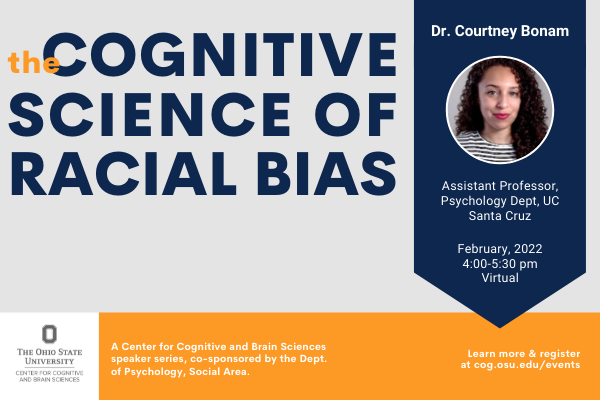 the COGNITIVE SCIENCE OF RACIAL BIAS

Dr. Courtney Bonam

Assistant Professor, Psychology Dept, UC Santa Cruz

February, 2022
4:00-5:30 pm
Virtual

THE OHIO STATE UNIVERSITY
CENTER FOR COGNITIVE AND BRAIN SCIENCES

A Center for Cognitive and Brain Sciences speaker series, co-sponsored by the Dept. of Psychology, Social Area.

Learn more & register at cog.osu.edu/events